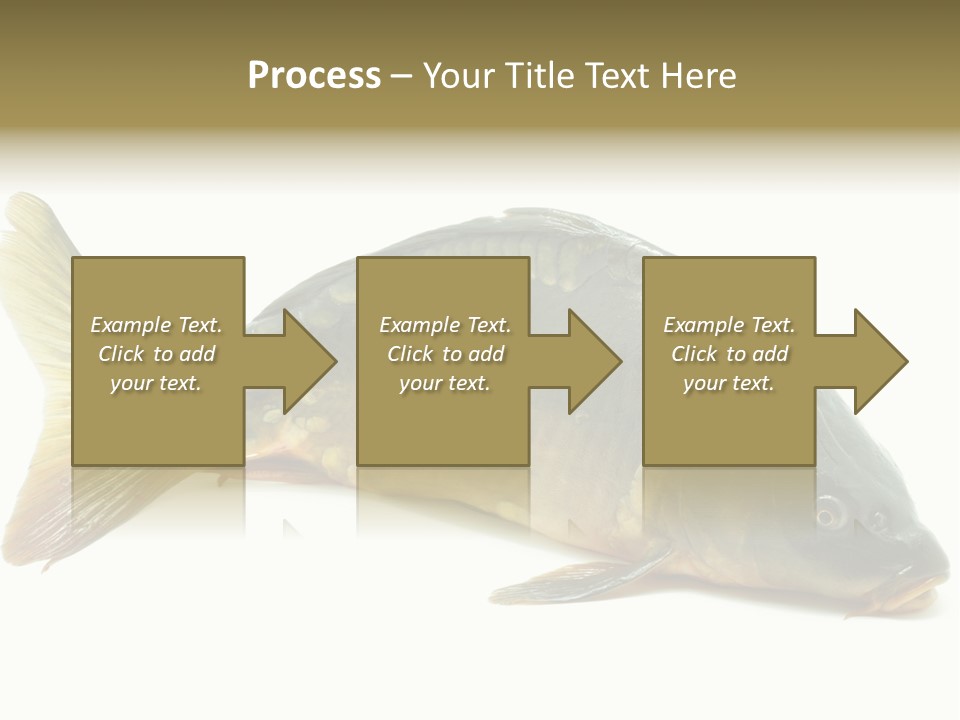 Process – Your Title Text Here

Example Text. Click to add your text.

Example Text. Click to add your text.

Example Text. Click to add your text.